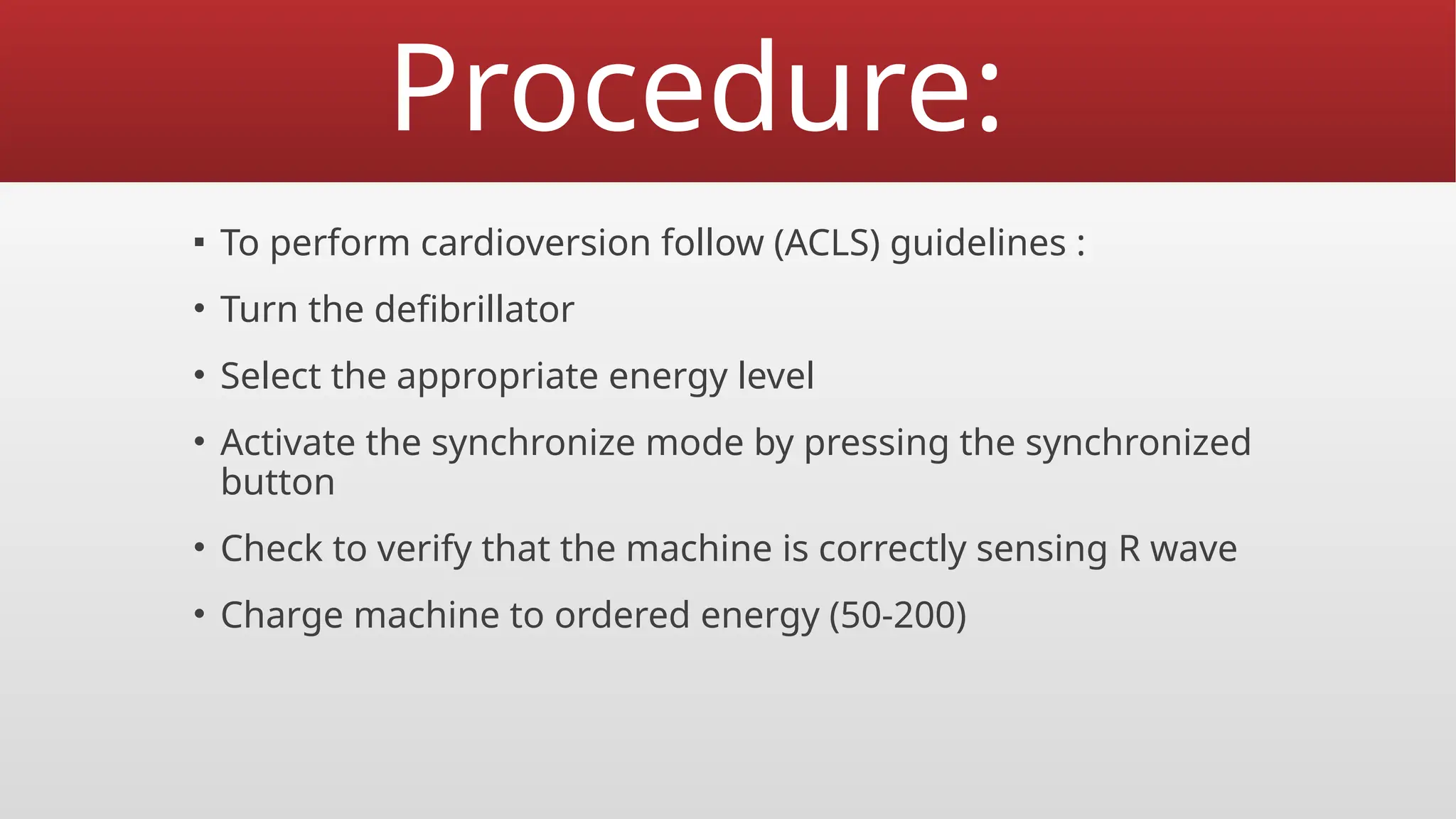 Procedure:

▪ To perform cardioversion follow (ACLS) guidelines :

• Turn the defibrillator

• Select the appropriate energy level

• Activate the synchronize mode by pressing the synchronized button

• Check to verify that the machine is correctly sensing R wave

• Charge machine to ordered energy (50-200)